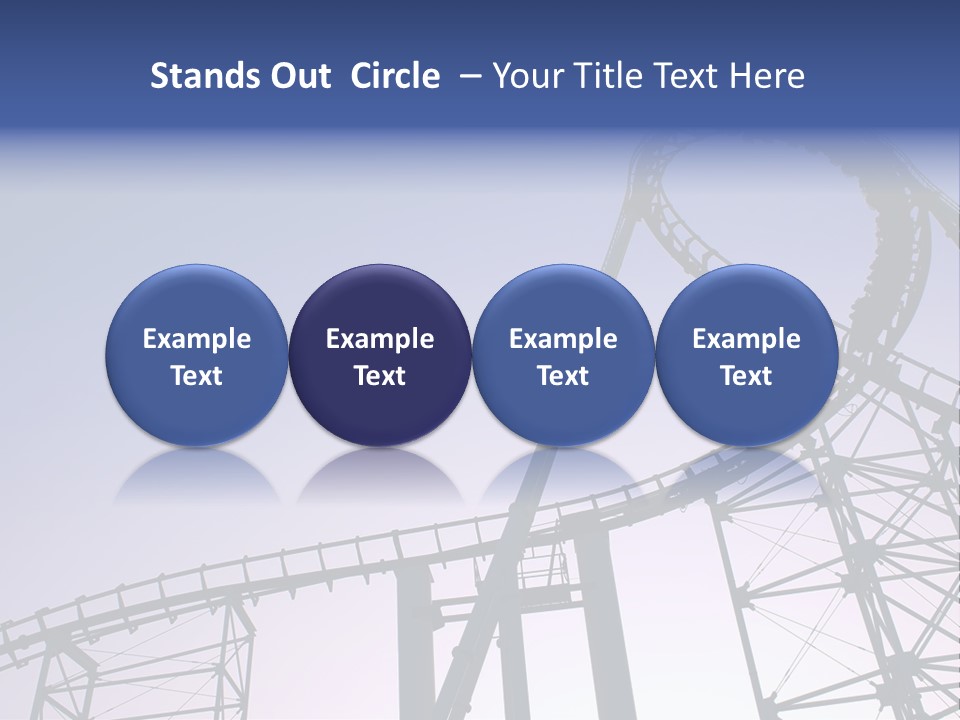 Stands Out Circle – Your Title Text Here

Example Text

Example Text

Example Text

Example Text